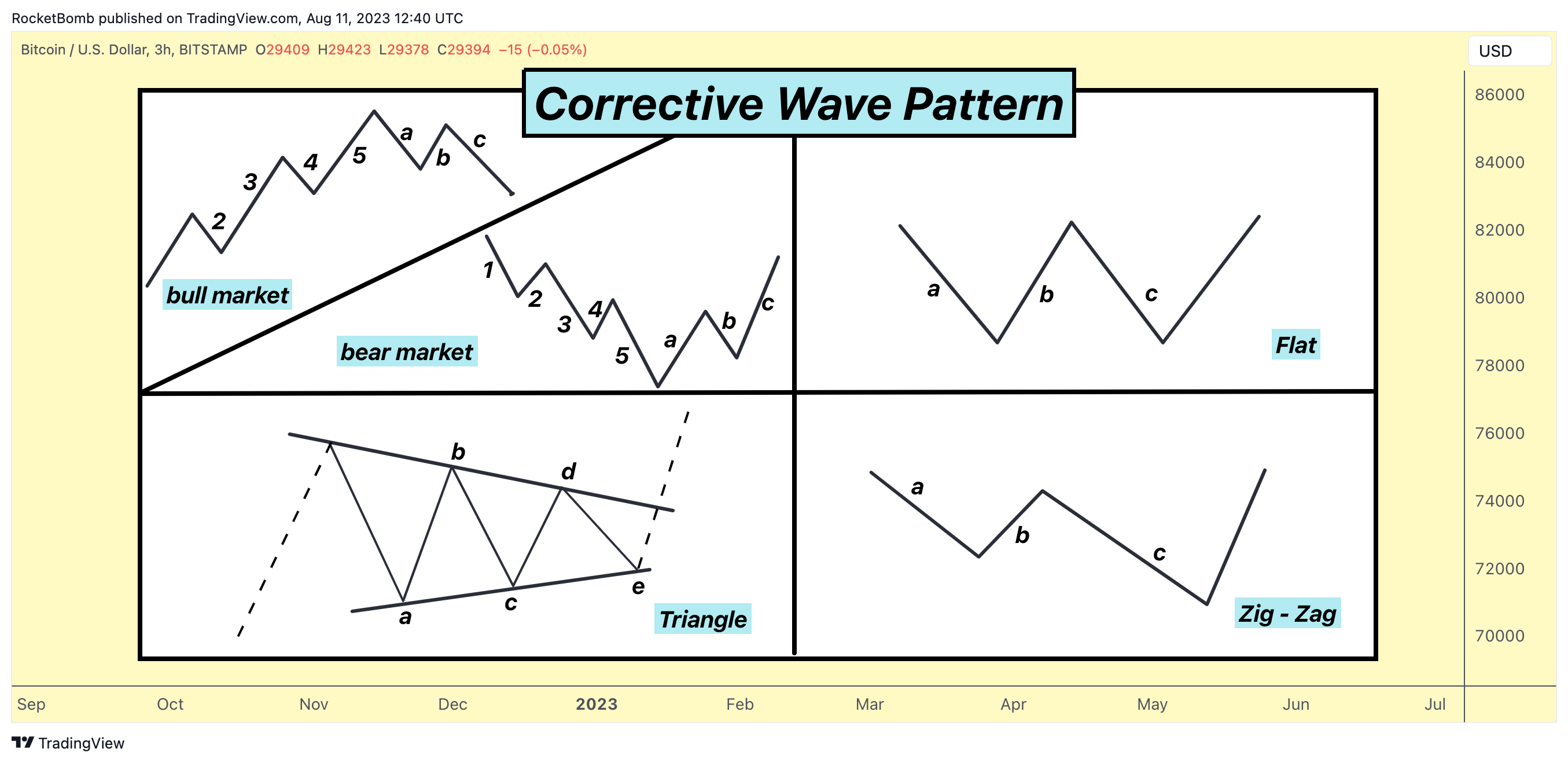 RocketBomb published on TradingView.com, Aug 11, 2023 12:40 UTC

Bitcoin / U.S. Dollar, 3h, BITSTAMP O29409 H29423 L29378 C29394 −15 (−0.05%)

USD

Corrective Wave Pattern

2 3 4 5 a b c

bull market

1 2 3 4 5 a b c

bear market

a b c

Flat

b d

a c e

Triangle

a b c

Zig - Zag

86000
84000
82000
80000
78000
76000
74000
72000
70000

Sep Oct Nov Dec 2023 Feb Mar Apr May Jun Jul

TradingView